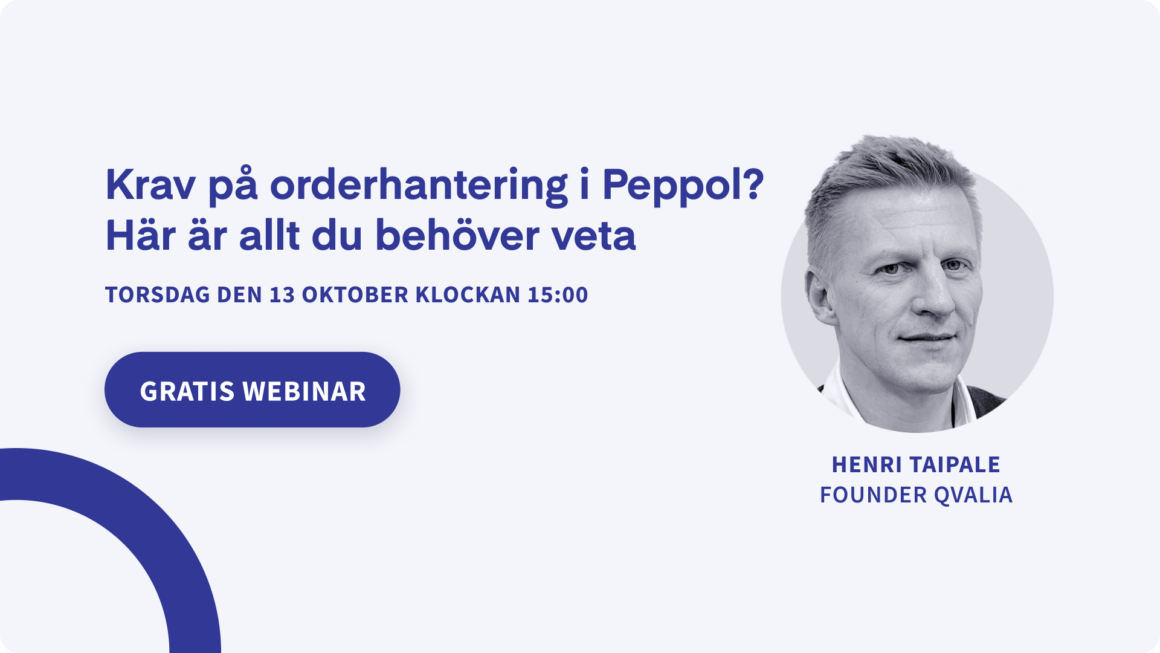 Krav på orderhantering i Peppol?
Här är allt du behöver veta

TORSDAG DEN 13 OKTOBER KLOCKAN 15:00

GRATIS WEBINAR

HENRI TAIPALE
FOUNDER QVALIA